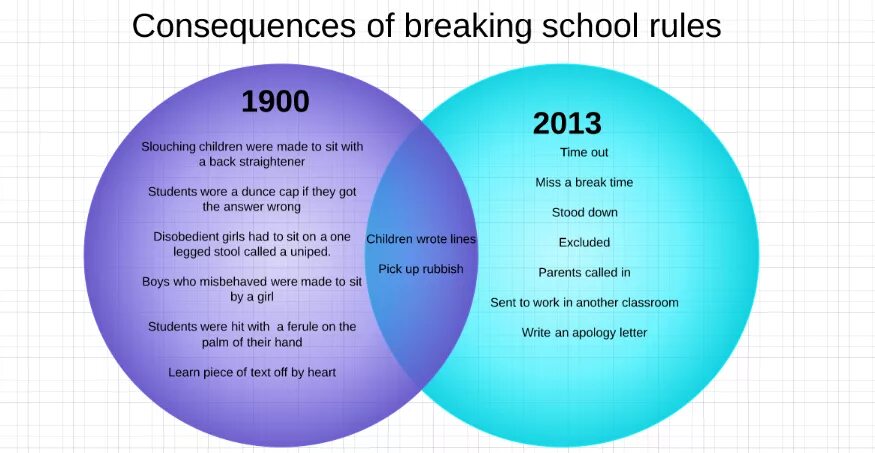 Consequences of breaking school rules

1900

Slouching children were made to sit with a back straightener

Students wore a dunce cap if they got the answer wrong

Disobedient girls had to sit on a one legged stool called a uniped.

Boys who misbehaved were made to sit by a girl

Students were hit with a ferule on the palm of their hand

Learn piece of text off by heart

Children wrote lines

Pick up rubbish

2013

Time out

Miss a break time

Stood down

Excluded

Parents called in

Sent to work in another classroom

Write an apology letter